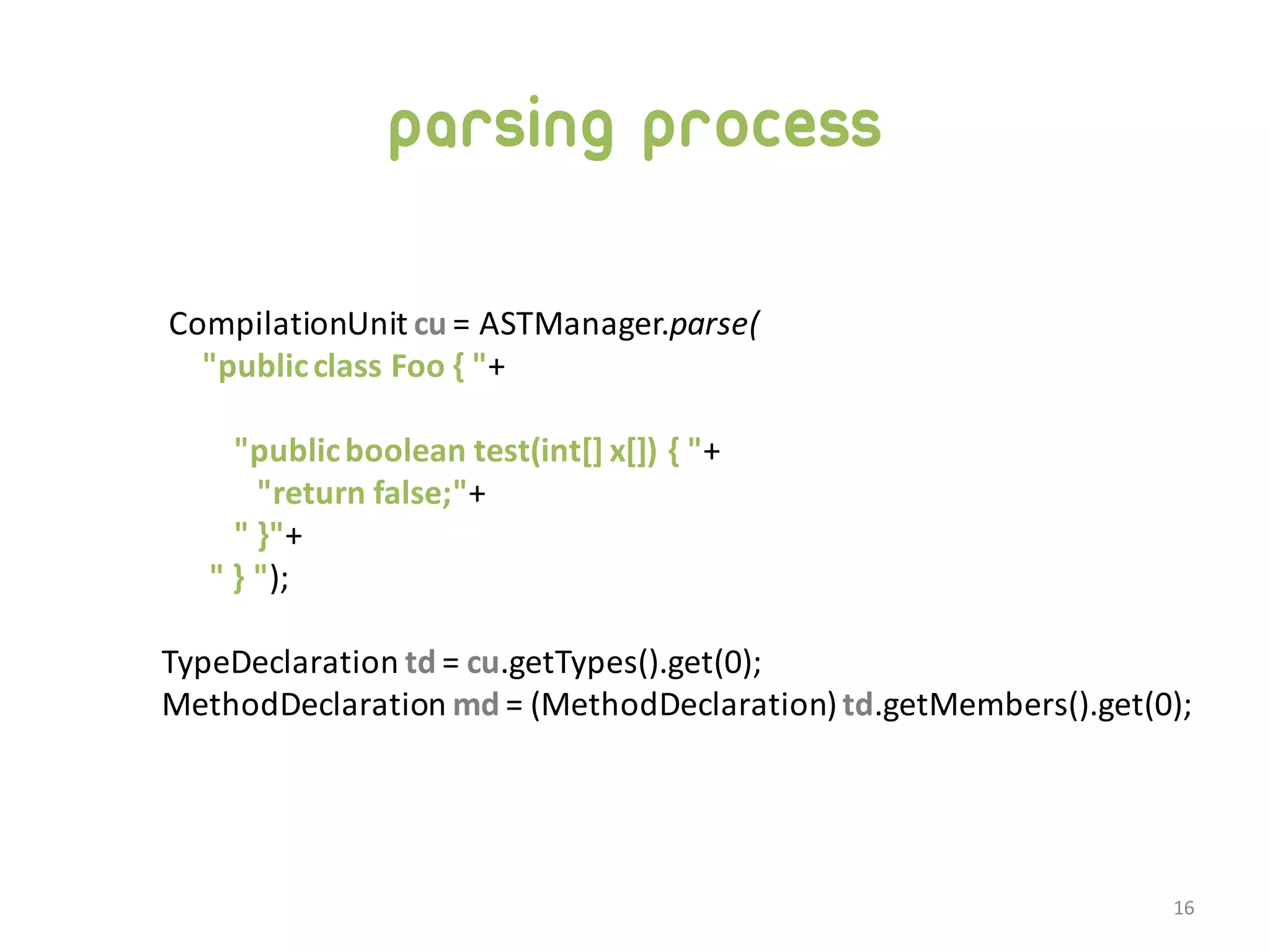 parsing process

CompilationUnit cu = ASTManager.parse(
"public class Foo { "+

"public boolean test(int[] x[]) { "+
"return false;"+
" }"+
" } ");

TypeDeclaration td = cu.getTypes().get(0);
MethodDeclaration md = (MethodDeclaration) td.getMembers().get(0);

16